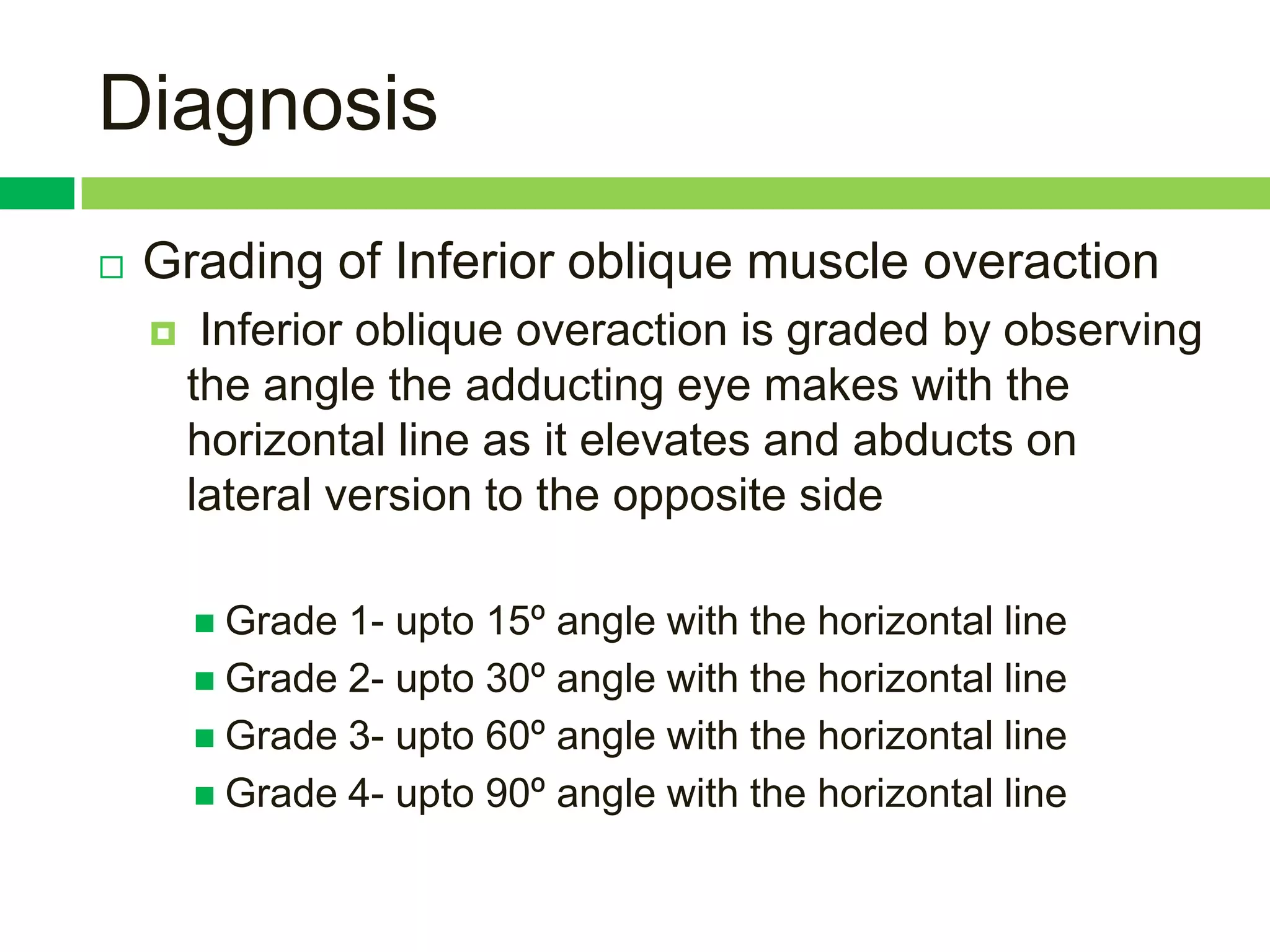 Diagnosis

Grading of Inferior oblique muscle overaction

Inferior oblique overaction is graded by observing the angle the adducting eye makes with the horizontal line as it elevates and abducts on lateral version to the opposite side

Grade 1- upto 15º angle with the horizontal line
Grade 2- upto 30º angle with the horizontal line
Grade 3- upto 60º angle with the horizontal line
Grade 4- upto 90º angle with the horizontal line